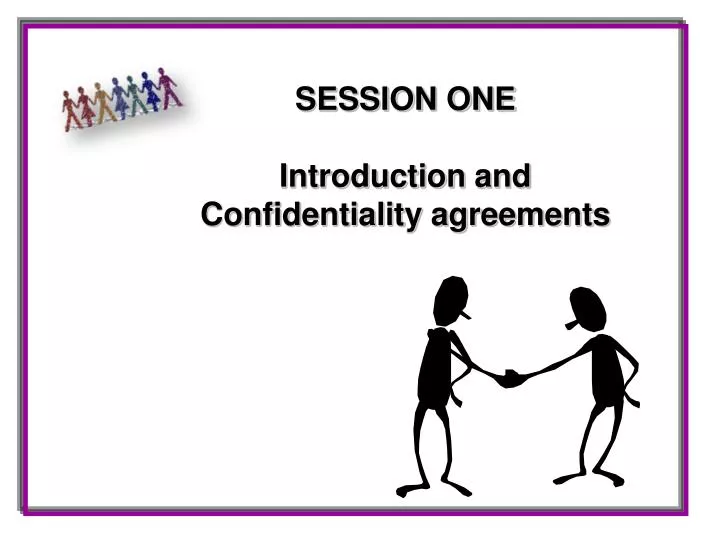 SESSION ONE

Introduction and Confidentiality agreements